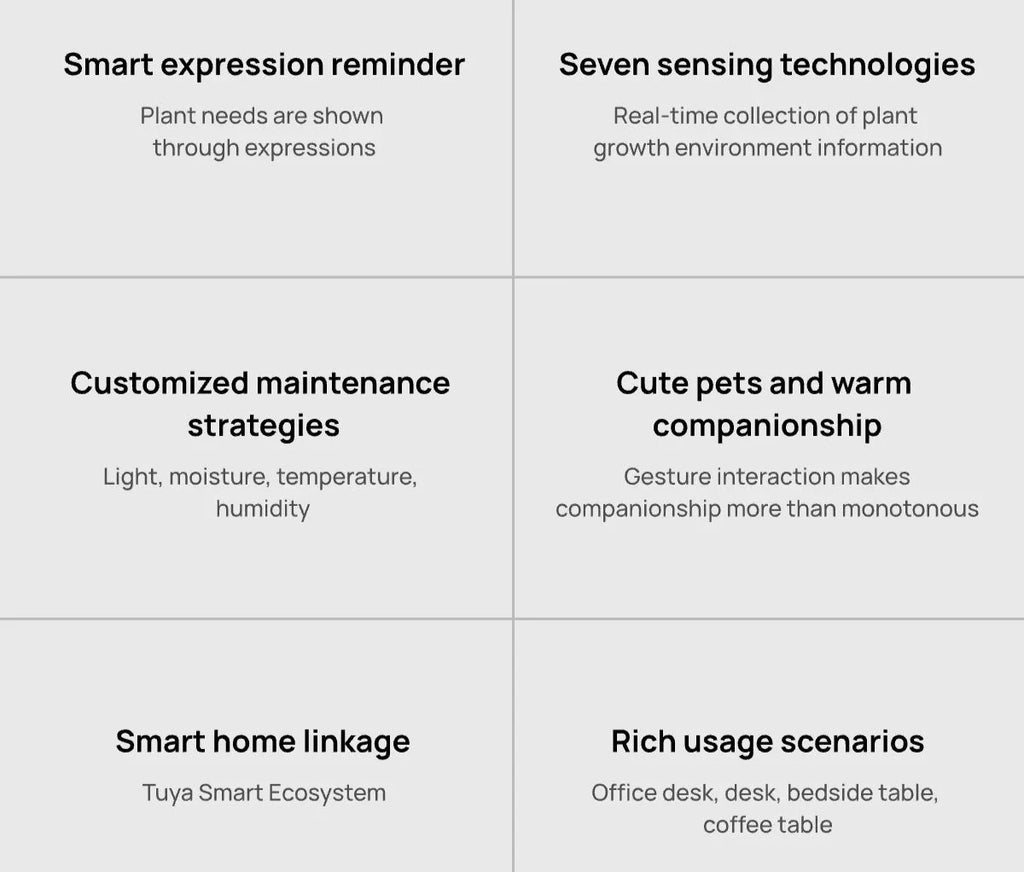 Smart expression reminder

Plant needs are shown through expressions

Seven sensing technologies

Real-time collection of plant growth environment information

Customized maintenance strategies

Light, moisture, temperature, humidity

Cute pets and warm companionship

Gesture interaction makes companionship more than monotonous

Smart home linkage

Tuya Smart Ecosystem

Rich usage scenarios

Office desk, desk, bedside table, coffee table